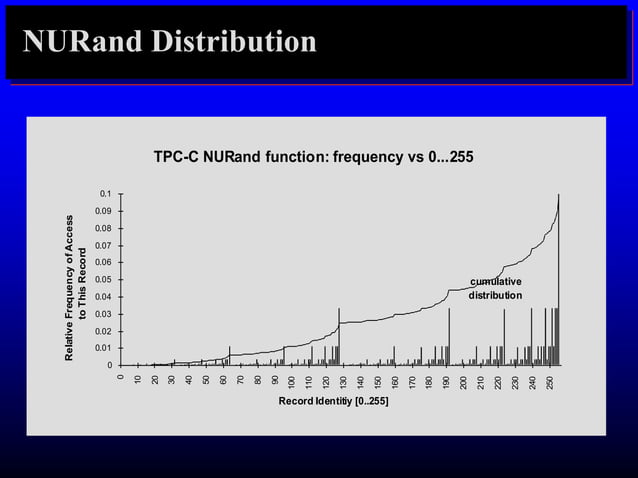 NURand Distribution

TPC-C NURand function: frequency vs 0...255

Relative Frequency of Access to This Record

0.1
0.09
0.08
0.07
0.06
0.05
0.04
0.03
0.02
0.01
0

cumulative distribution

0 10 20 30 40 50 60 70 80 90 100 110 120 130 140 150 160 170 180 190 200 210 220 230 240 250

Record Identitiy [0..255]